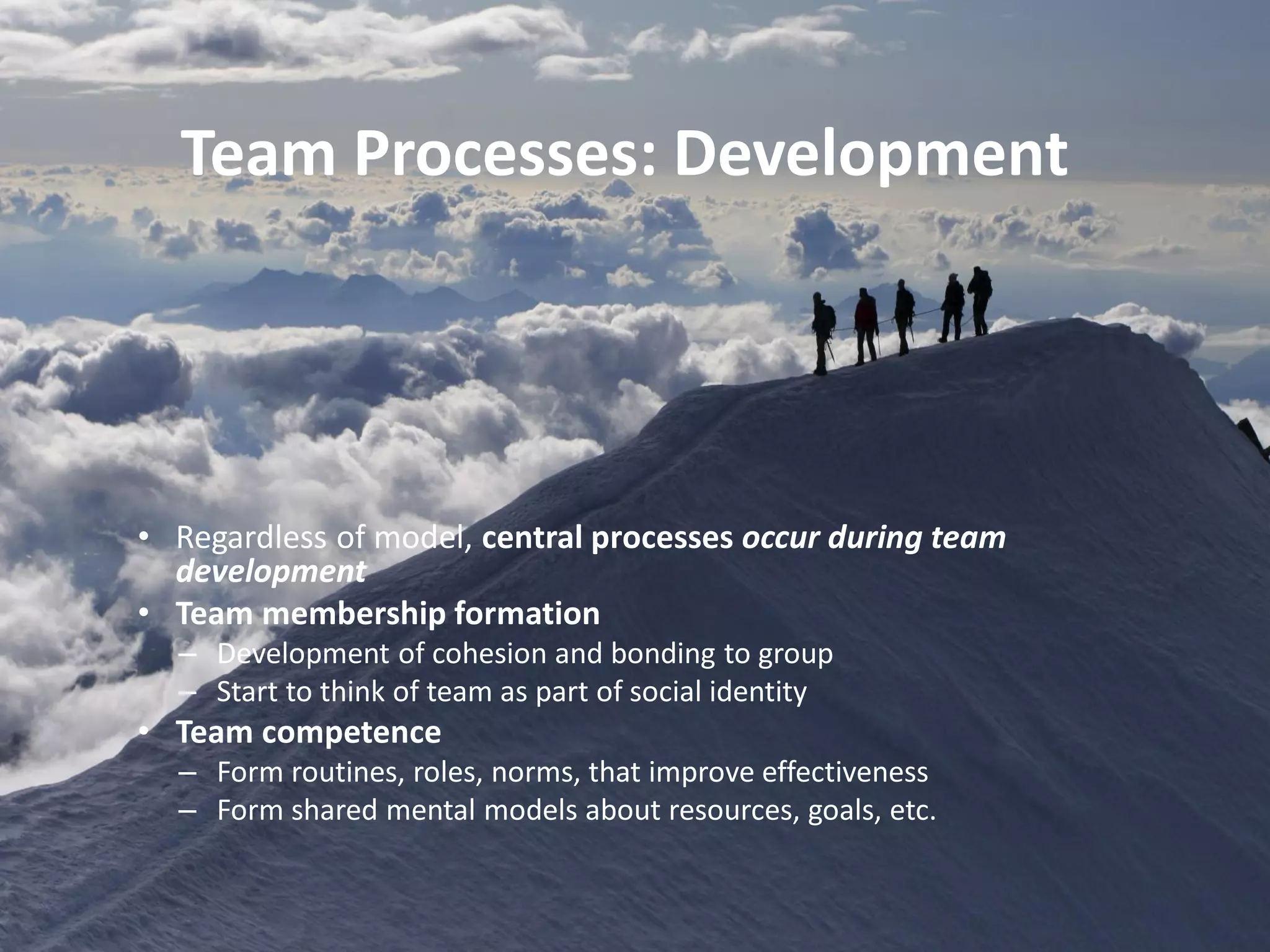 Team Processes: Development

• Regardless of model, central processes occur during team development
• Team membership formation
– Development of cohesion and bonding to group
– Start to think of team as part of social identity
• Team competence
– Form routines, roles, norms, that improve effectiveness
– Form shared mental models about resources, goals, etc.